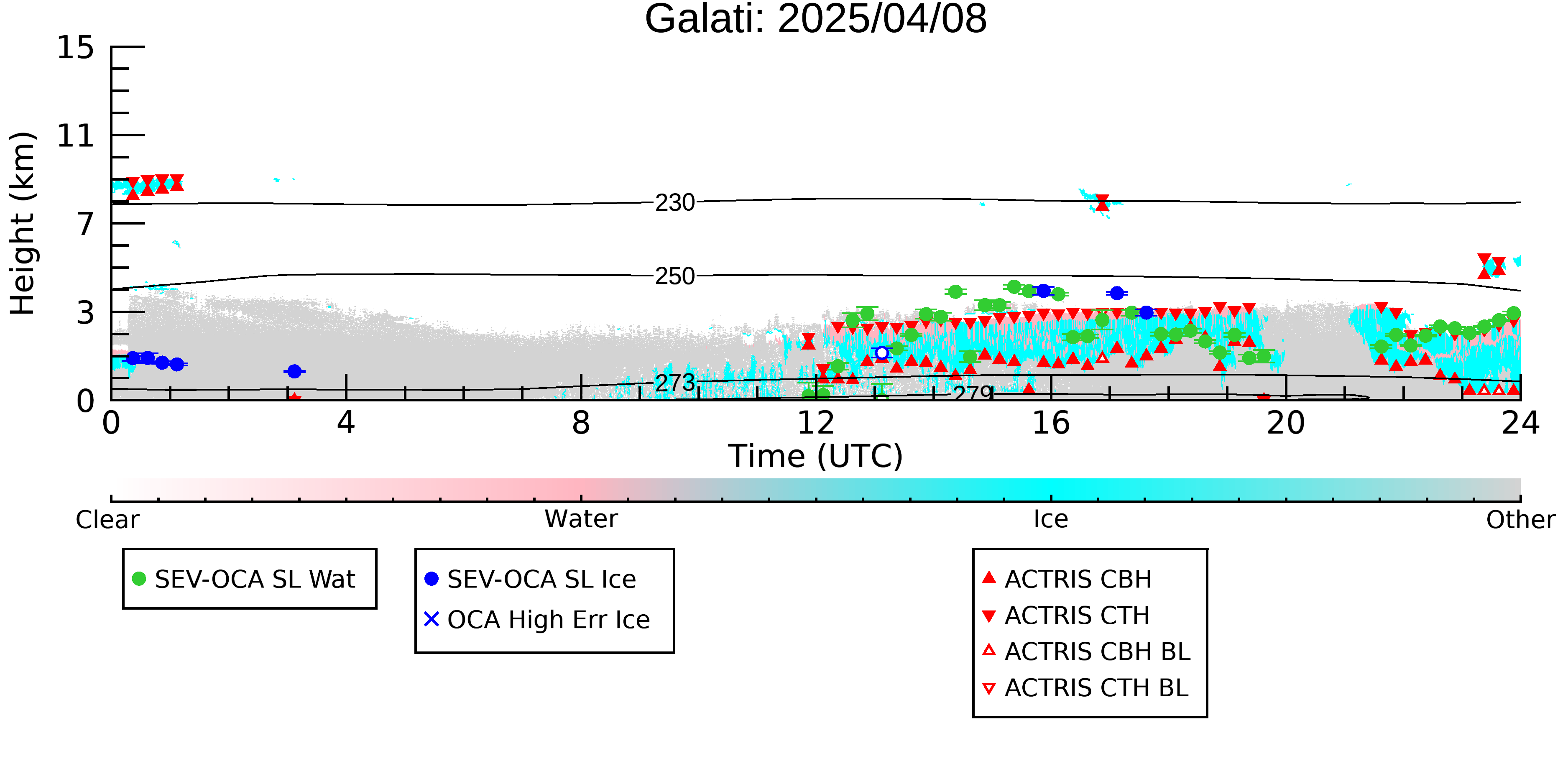 Galati: 2025/04/08

Height (km)

15
11
7
3
0

230
250
273
279

0
4
8
12
16
20
24

Time (UTC)

Clear
Water
Ice
Other

SEV-OCA SL Wat

SEV-OCA SL Ice
OCA High Err Ice

ACTRIS CBH
ACTRIS CTH
ACTRIS CBH BL
ACTRIS CTH BL